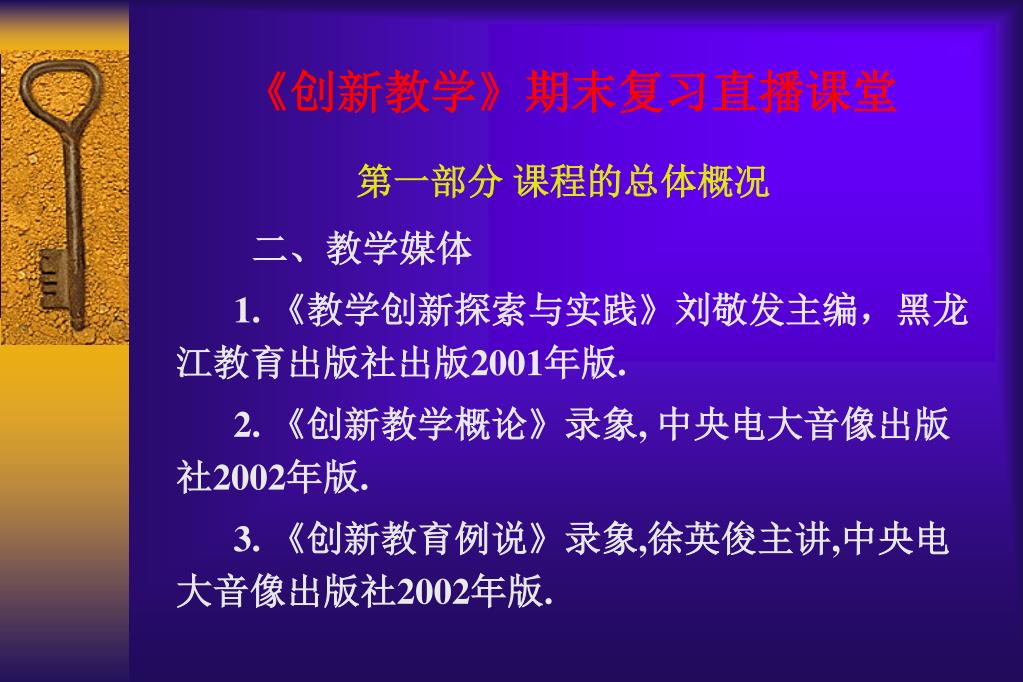 《创新教学》期末复习直播课堂

第一部分 课程的总体概况

二、教学媒体

1. 《教学创新探索与实践》刘敬发主编，黑龙江教育出版社出版2001年版.

2. 《创新教学概论》录象, 中央电大音像出版社2002年版.

3. 《创新教育例说》录象,徐英俊主讲,中央电大音像出版社2002年版.